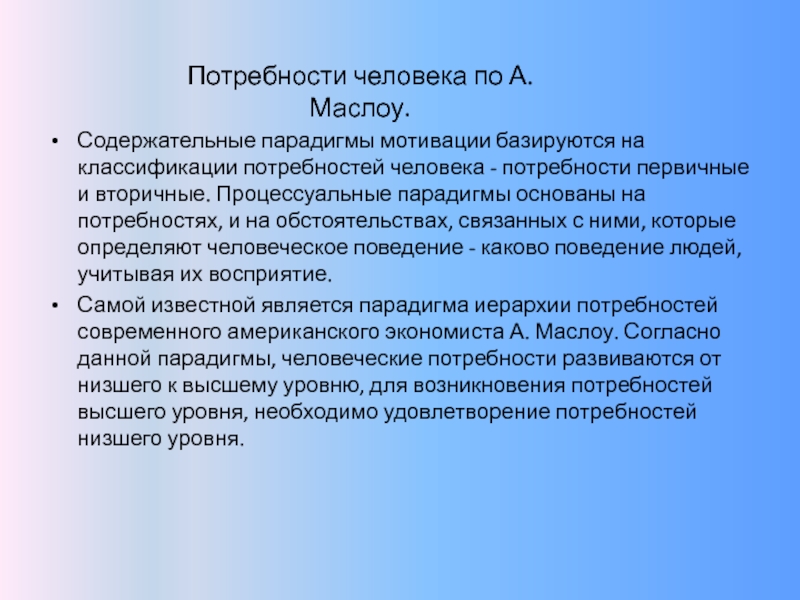 Потребности человека по А. Маслоу.

• Содержательные парадигмы мотивации базируются на классификации потребностей человека - потребности первичные и вторичные. Процессуальные парадигмы основаны на потребностях, и на обстоятельствах, связанных с ними, которые определяют человеческое поведение - каково поведение людей, учитывая их восприятие.

• Самой известной является парадигма иерархии потребностей современного американского экономиста А. Маслоу. Согласно данной парадигмы, человеческие потребности развиваются от низшего к высшему уровню, для возникновения потребностей высшего уровня, необходимо удовлетворение потребностей низшего уровня.